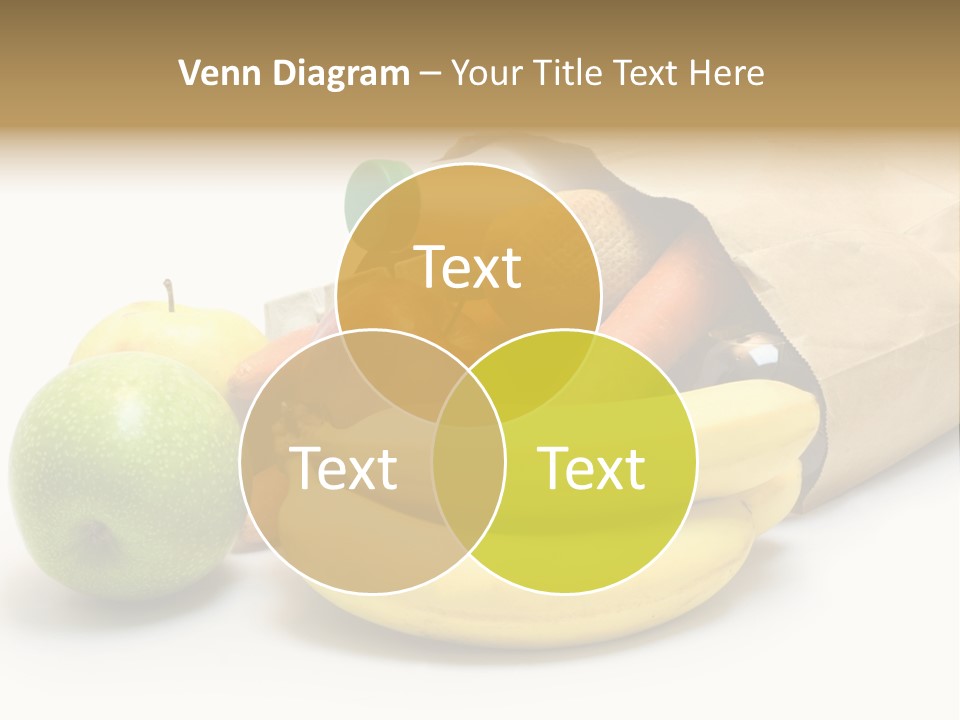 Venn Diagram – Your Title Text Here

Text

Text

Text